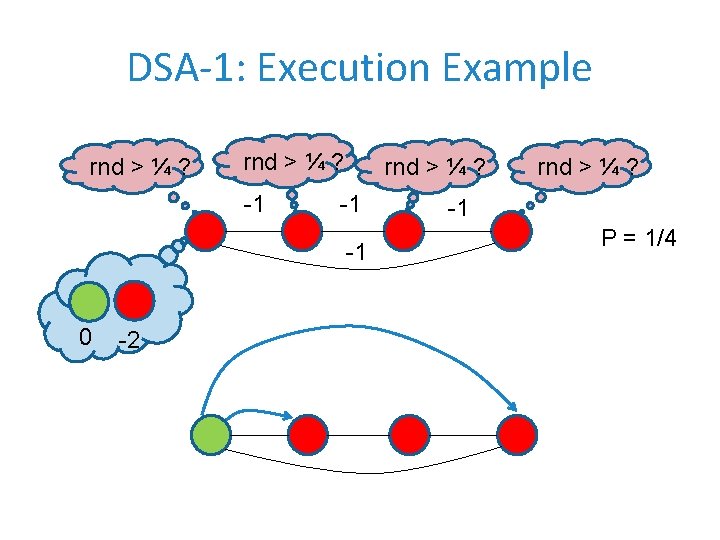 DSA-1: Execution Example

rnd > ¼ ?

rnd > ¼ ?

rnd > ¼ ?

rnd > ¼ ?

-1

-1

-1

-1

P = 1/4

0

-2